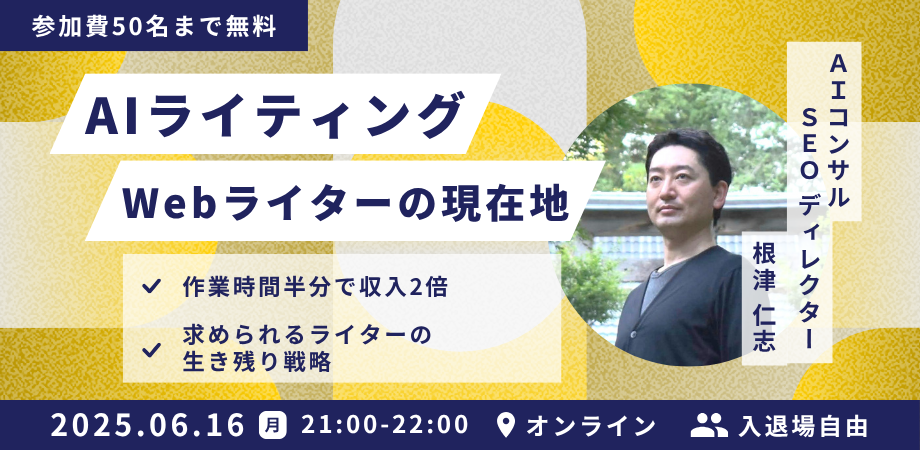 参加費50名まで無料

AIライティング

Webライターの現在地

作業時間半分で収入2倍

求められるライターの生き残り戦略

AIコンサル
SEOディレクター

根津 仁志

2025.06.16 月 21:00-22:00 オンライン 入退場自由